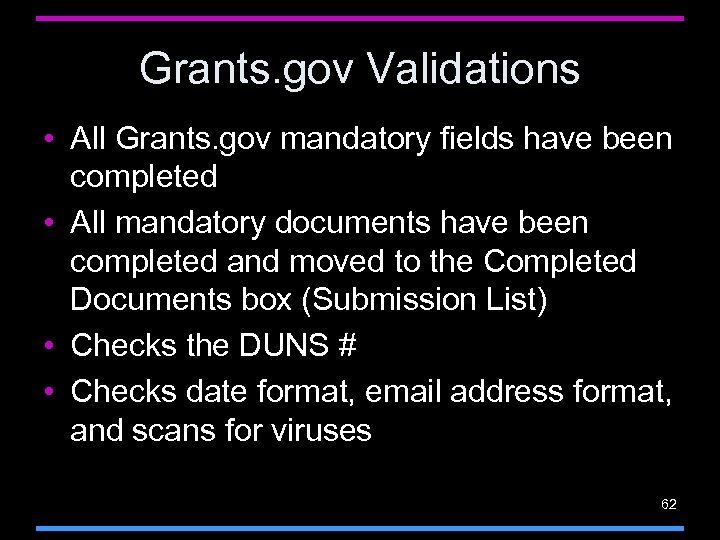 Grants.gov Validations

• All Grants.gov mandatory fields have been completed
• All mandatory documents have been completed and moved to the Completed Documents box (Submission List)
• Checks the DUNS #
• Checks date format, email address format, and scans for viruses

62